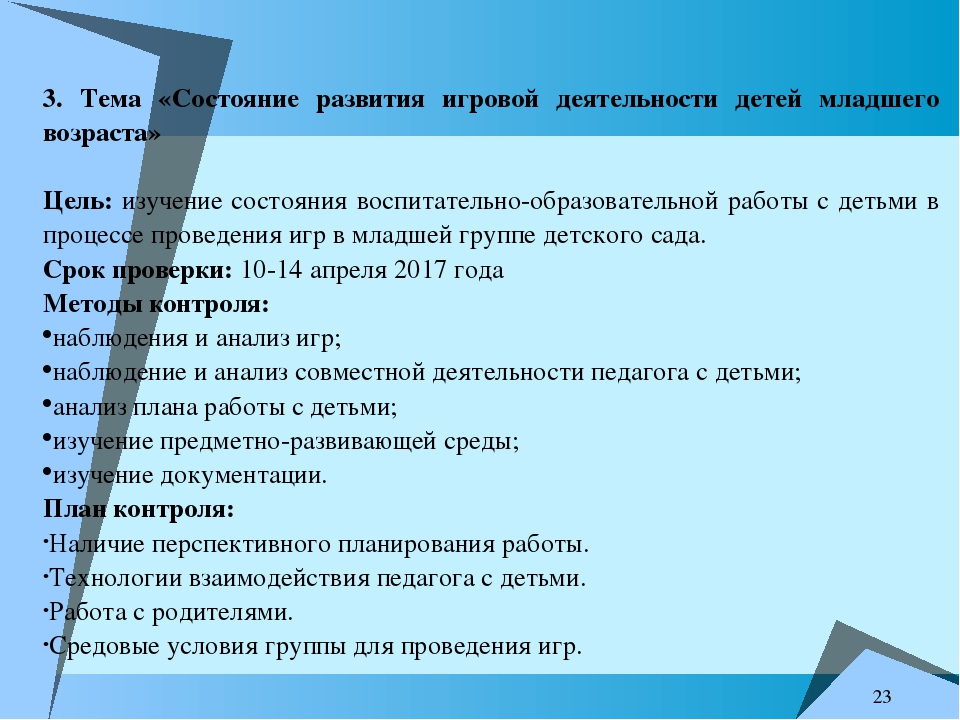 3. Тема «Состояние развития игровой деятельности детей младшего возраста»

Цель: изучение состояния воспитательно-образовательной работы с детьми в процессе проведения игр в младшей группе детского сада.
Срок проверки: 10-14 апреля 2017 года
Методы контроля:
•наблюдения и анализ игр;
•наблюдение и анализ совместной деятельности педагога с детьми;
•анализ плана работы с детьми;
•изучение предметно-развивающей среды;
•изучение документации.
План контроля:
·Наличие перспективного планирования работы.
·Технологии взаимодействия педагога с детьми.
·Работа с родителями.
·Средовые условия группы для проведения игр.

23